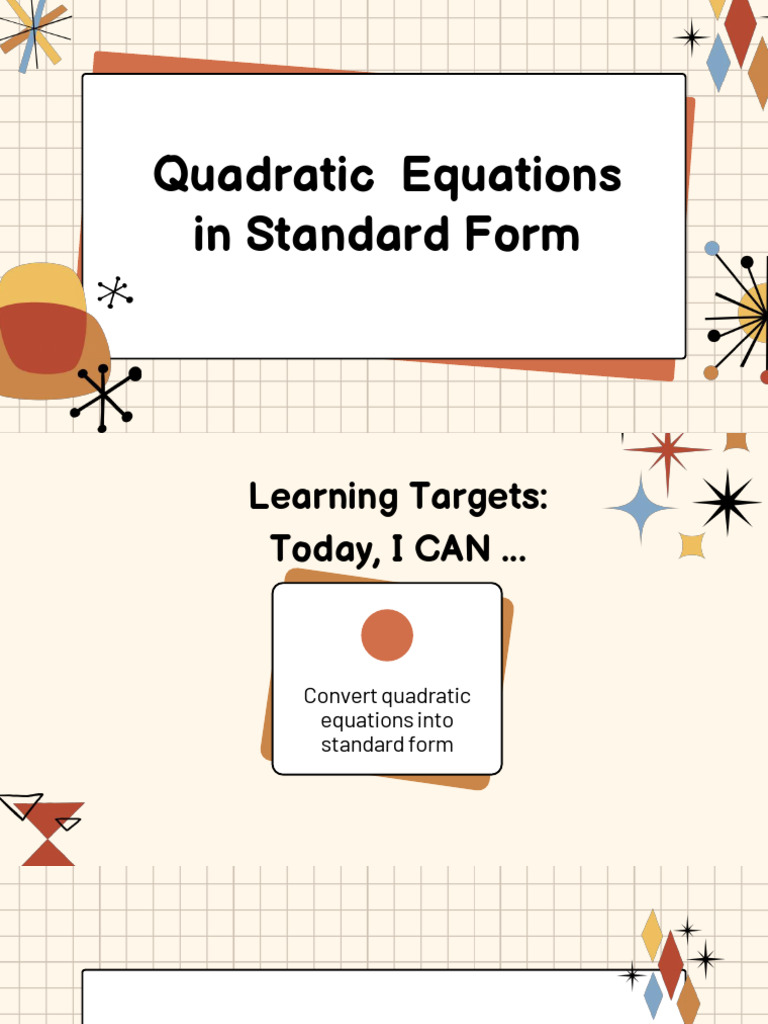 Quadratic Equations in Standard Form

Learning Targets:
Today, I CAN ...

Convert quadratic equations into standard form